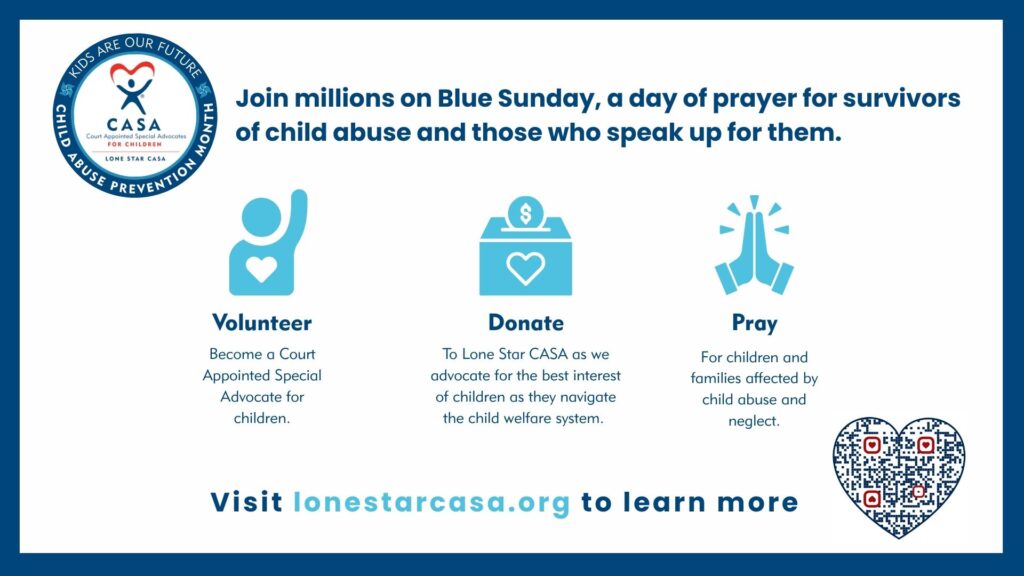 KIDS ARE OUR FUTURE
CASA
Court Appointed Special Advocates
FOR CHILDREN
LONE STAR CASA
CHILD ABUSE PREVENTION MONTH

Join millions on Blue Sunday, a day of prayer for survivors of child abuse and those who speak up for them.

$

Volunteer
Become a Court Appointed Special Advocate for children.

Donate
To Lone Star CASA as we advocate for the best interest of children as they navigate the child welfare system.

Pray
For children and families affected by child abuse and neglect.

Visit lonestarcasa.org to learn more